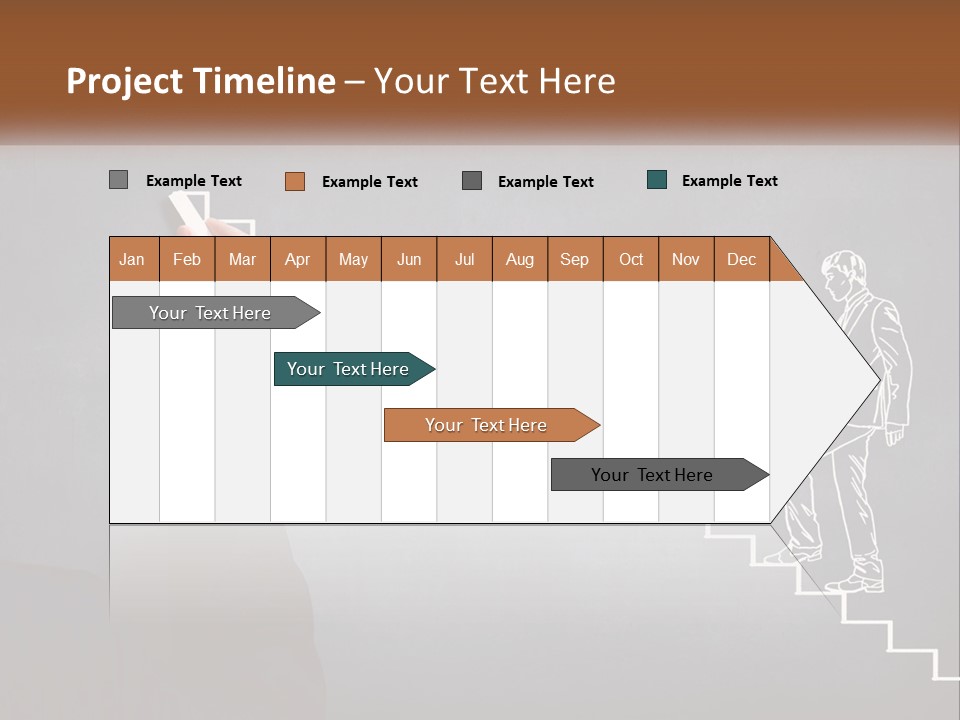 Project Timeline – Your Text Here

Example Text
Example Text
Example Text
Example Text

| Jan | Feb | Mar | Apr | May | Jun | Jul | Aug | Sep | Oct | Nov | Dec |
|---|---|---|---|---|---|---|---|---|---|---|---|

Your Text Here

Your Text Here

Your Text Here

Your Text Here